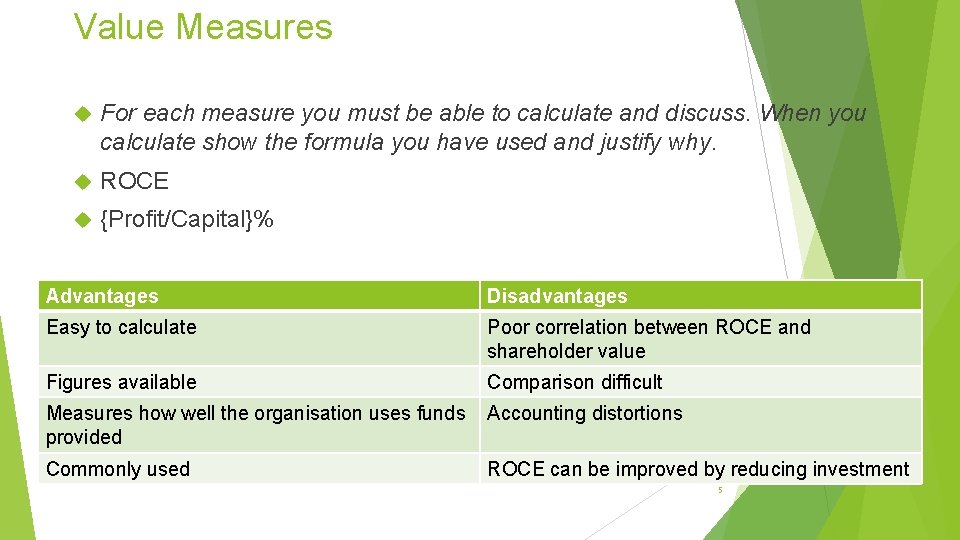 Value Measures

For each measure you must be able to calculate and discuss. When you calculate show the formula you have used and justify why.

ROCE

{Profit/Capital}%

| Advantages | Disadvantages |
|---|---|
| Easy to calculate | Poor correlation between ROCE and shareholder value |
| Figures available | Comparison difficult |
| Measures how well the organisation uses funds provided | Accounting distortions |
| Commonly used | ROCE can be improved by reducing investment |

5